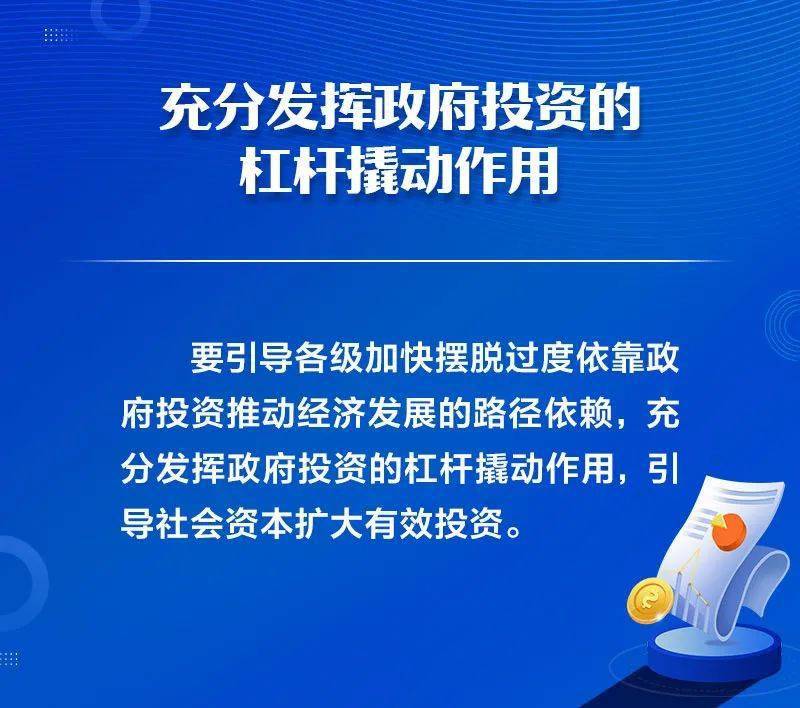 充分发挥政府投资的杠杆撬动作用

要引导各级加快摆脱过度依靠政府投资推动经济发展的路径依赖，充分发挥政府投资的杠杆撬动作用，引导社会资本扩大有效投资。